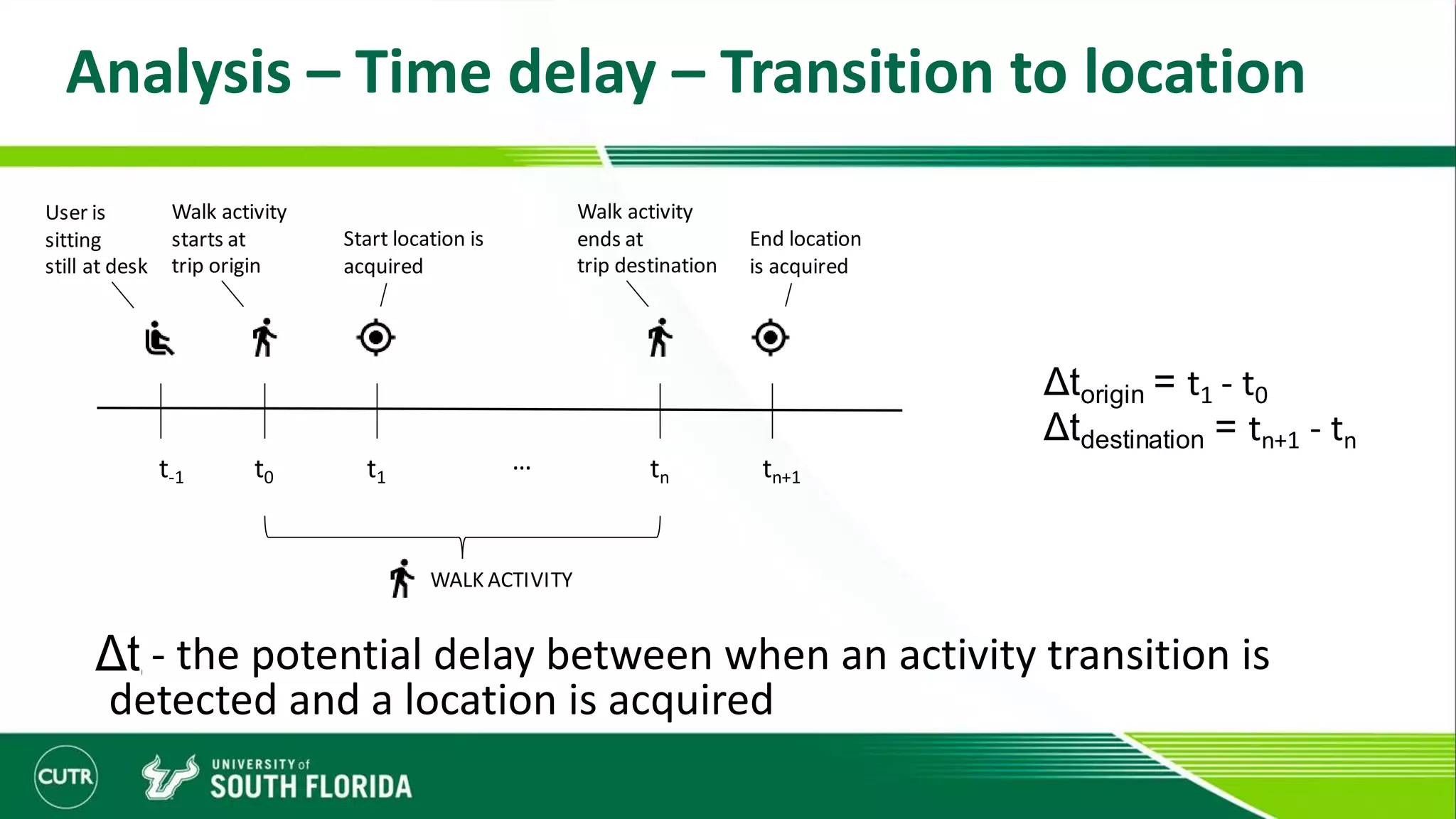 Analysis – Time delay – Transition to location

User is sitting still at desk

Walk activity starts at trip origin

Start location is acquired

Walk activity ends at trip destination

End location is acquired

$t_{-1}$ $t_0$ $t_1$ ... $t_n$ $t_{n+1}$

WALK ACTIVITY

$\Delta t_{origin} = t_1 - t_0$
$\Delta t_{destination} = t_{n+1} - t_n$

$\Delta t$ - the potential delay between when an activity transition is detected and a location is acquired

CUTR

UNIVERSITY of SOUTH FLORIDA